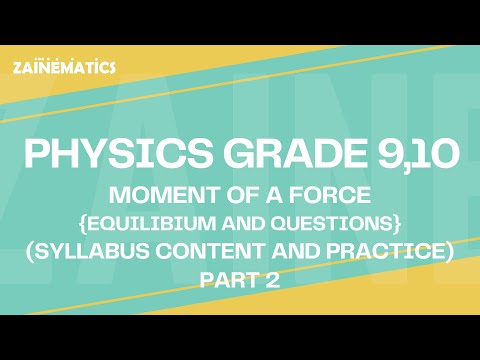 ZAINEMATICS

PHYSICS GRADE 9,10
MOMENT OF A FORCE
{EQUILIBIUM AND QUESTIONS}
(SYLLABUS CONTENT AND PRACTICE)
PART 2